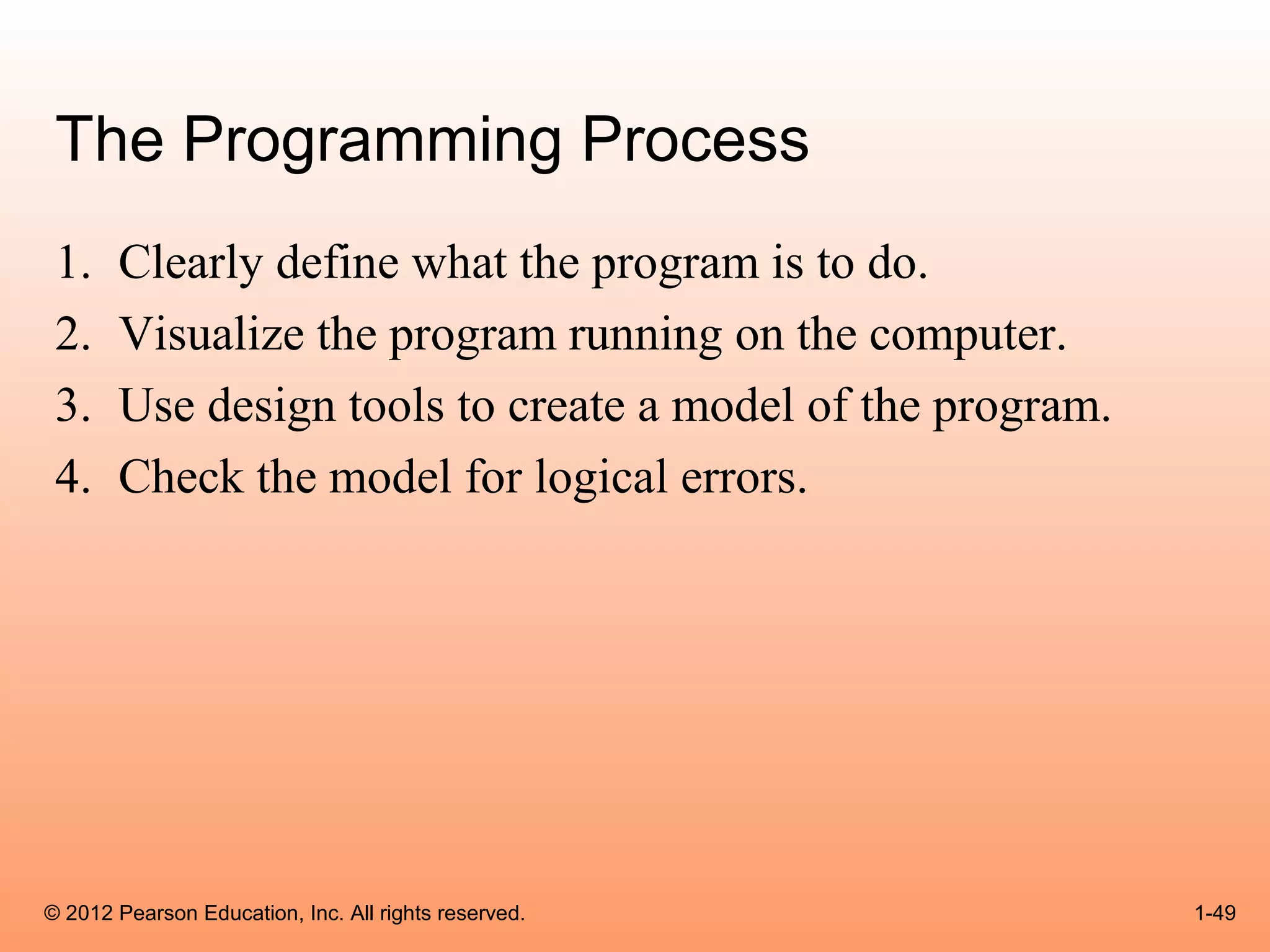 The Programming Process

1. Clearly define what the program is to do.
2. Visualize the program running on the computer.
3. Use design tools to create a model of the program.
4. Check the model for logical errors.

© 2012 Pearson Education, Inc. All rights reserved.

1-49